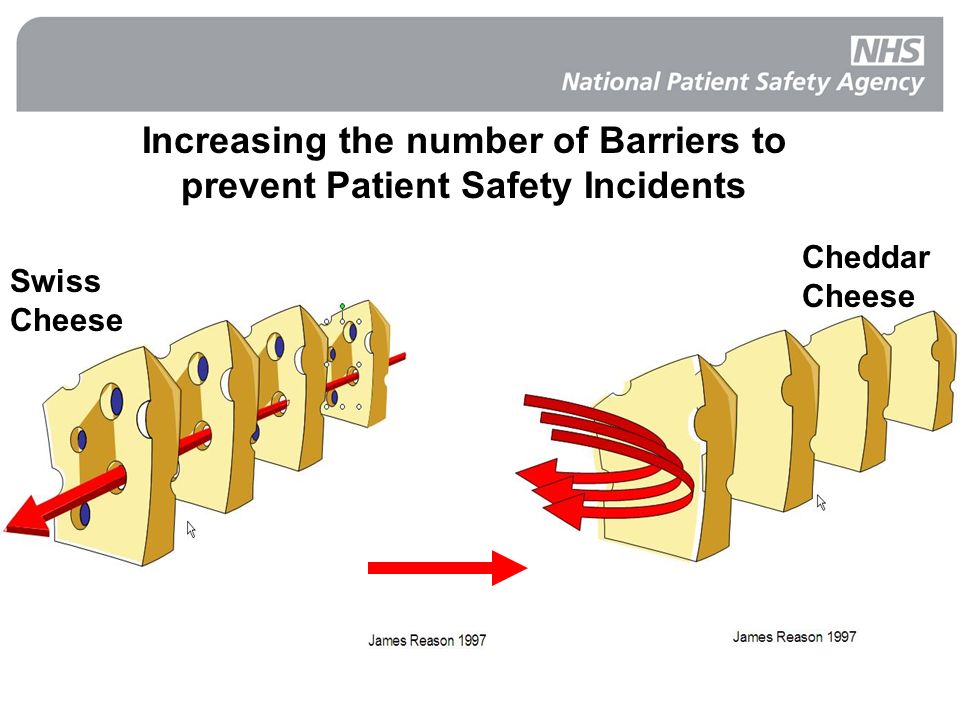 NHS
National Patient Safety Agency

Increasing the number of Barriers to prevent Patient Safety Incidents

Swiss Cheese

Cheddar Cheese

James Reason 1997

James Reason 1997